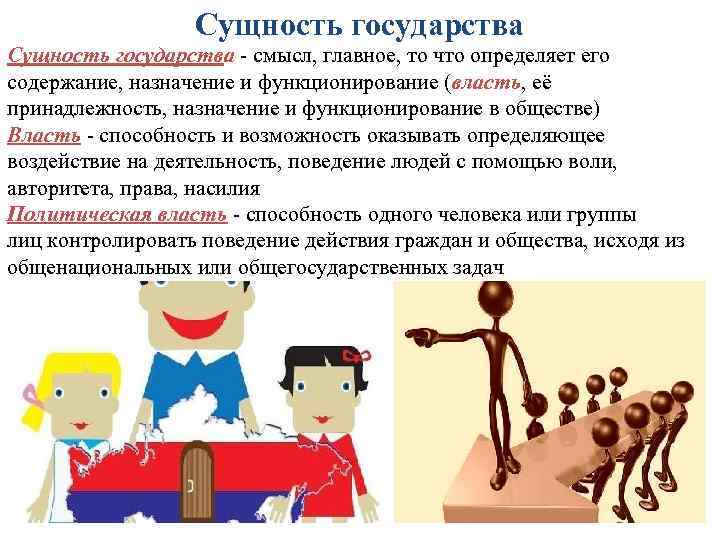 Сущность государства

Сущность государства - смысл, главное, то что определяет его содержание, назначение и функционирование (власть, её принадлежность, назначение и функционирование в обществе)

Власть - способность и возможность оказывать определяющее воздействие на деятельность, поведение людей с помощью воли, авторитета, права, насилия

Политическая власть - способность одного человека или группы лиц контролировать поведение действия граждан и общества, исходя из общенациональных или общегосударственных задач